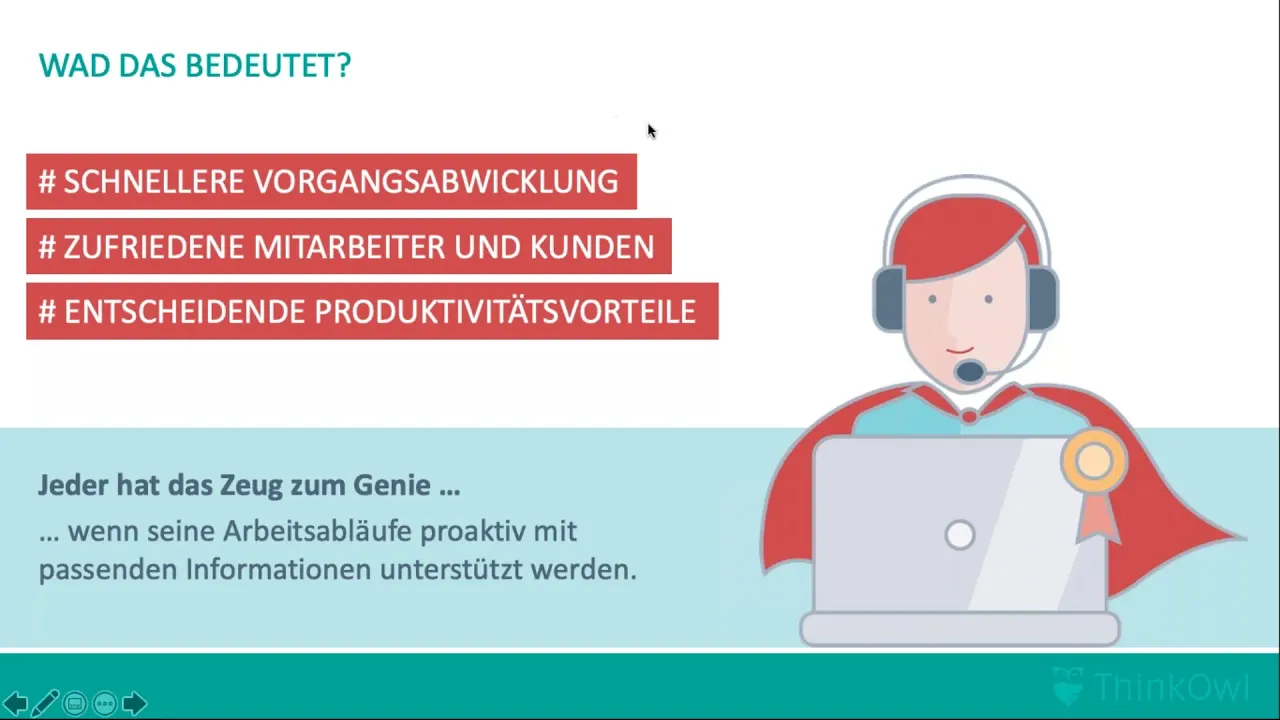 WAD DAS BEDEUTET?

# SCHNELLERE VORGANGSABWICKLUNG

# ZUFRIEDENE MITARBEITER UND KUNDEN

# ENTSCHEIDENDE PRODUKTIVITÄTSVORTEILE

Jeder hat das Zeug zum Genie …

… wenn seine Arbeitsabläufe proaktiv mit passenden Informationen unterstützt werden.

ThinkOwl